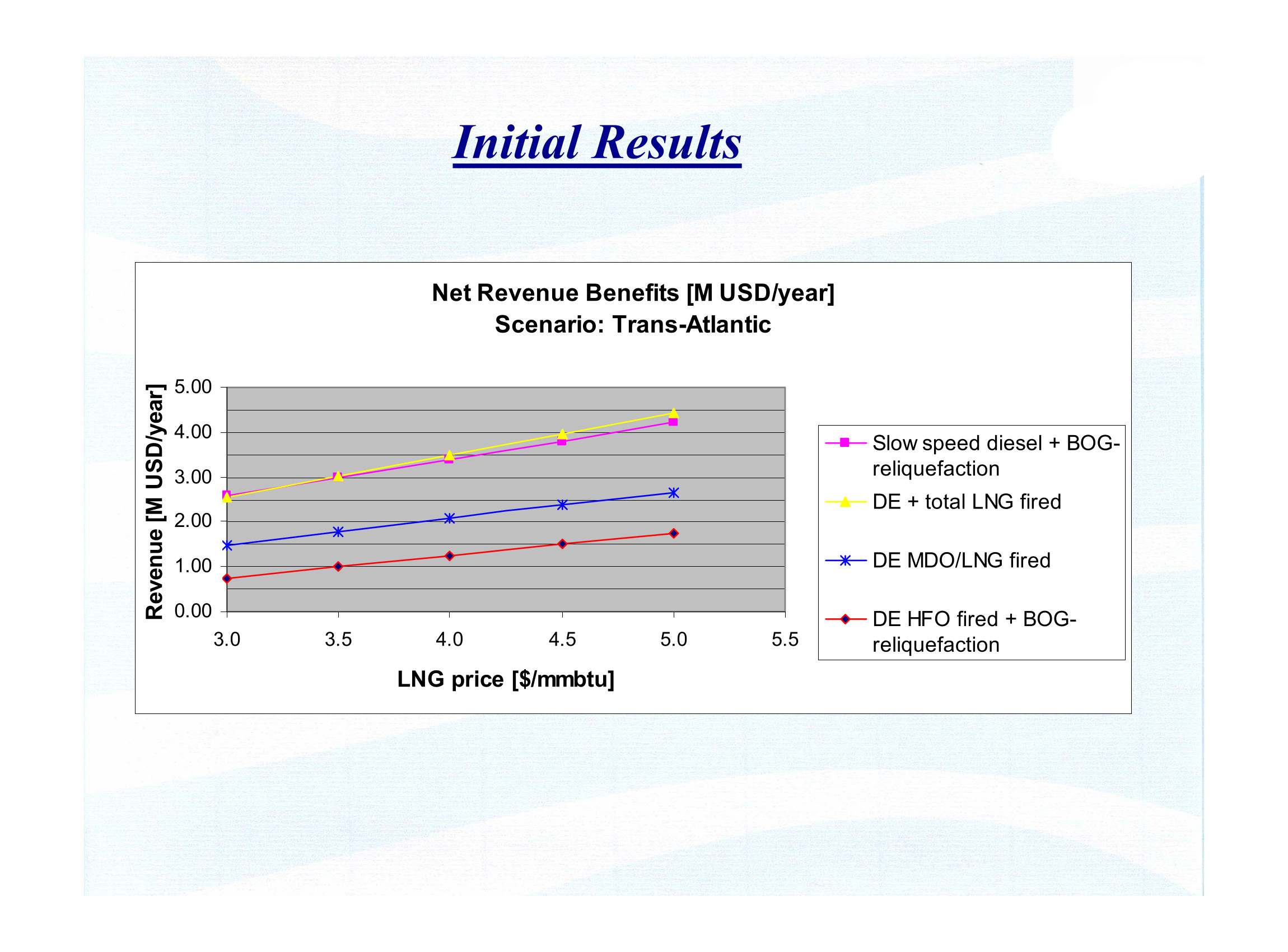 Initial Results

Net Revenue Benefits [M USD/year]
Scenario: Trans-Atlantic

Revenue [M USD/year]

5.00
4.00
3.00
2.00
1.00
0.00

3.0 3.5 4.0 4.5 5.0 5.5

LNG price [$/mmbtu]

Slow speed diesel + BOG-reliquefaction

DE + total LNG fired

DE MDO/LNG fired

DE HFO fired + BOG-reliquefaction